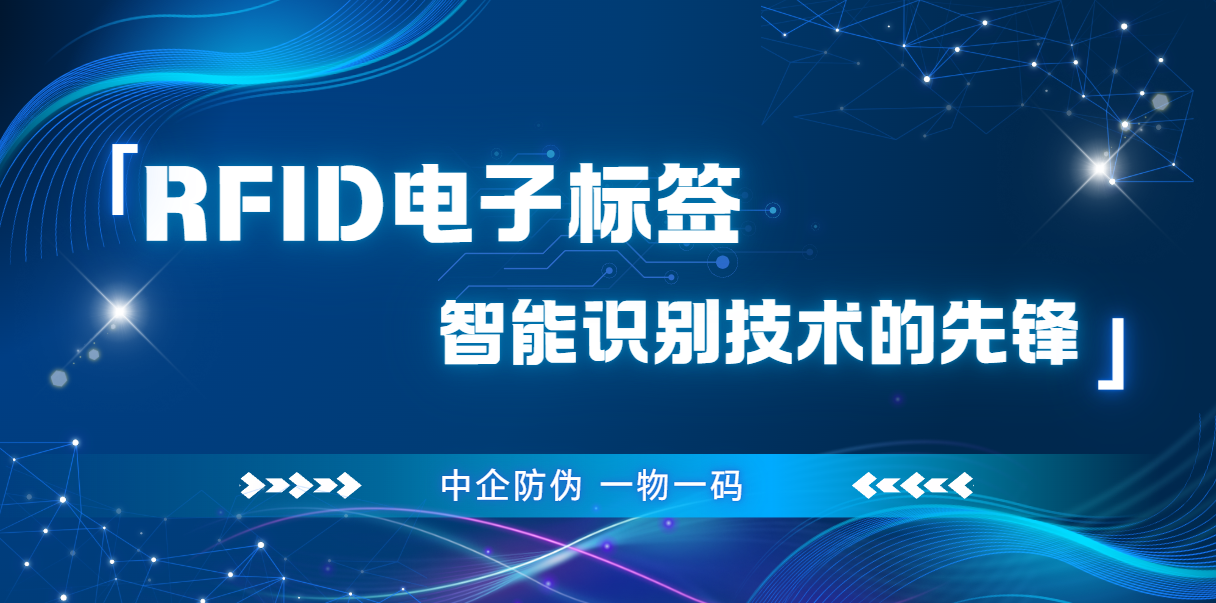 「RFID电子标签

智能识别技术的先锋」

中企防伪 一物一码